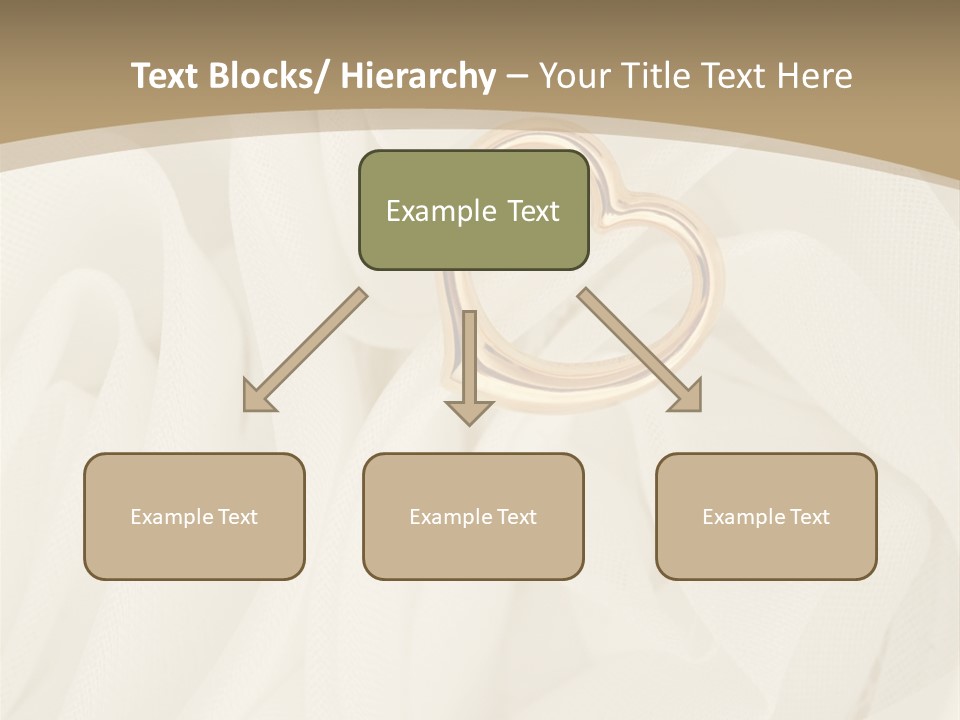 Text Blocks/ Hierarchy – Your Title Text Here

Example Text

Example Text

Example Text

Example Text